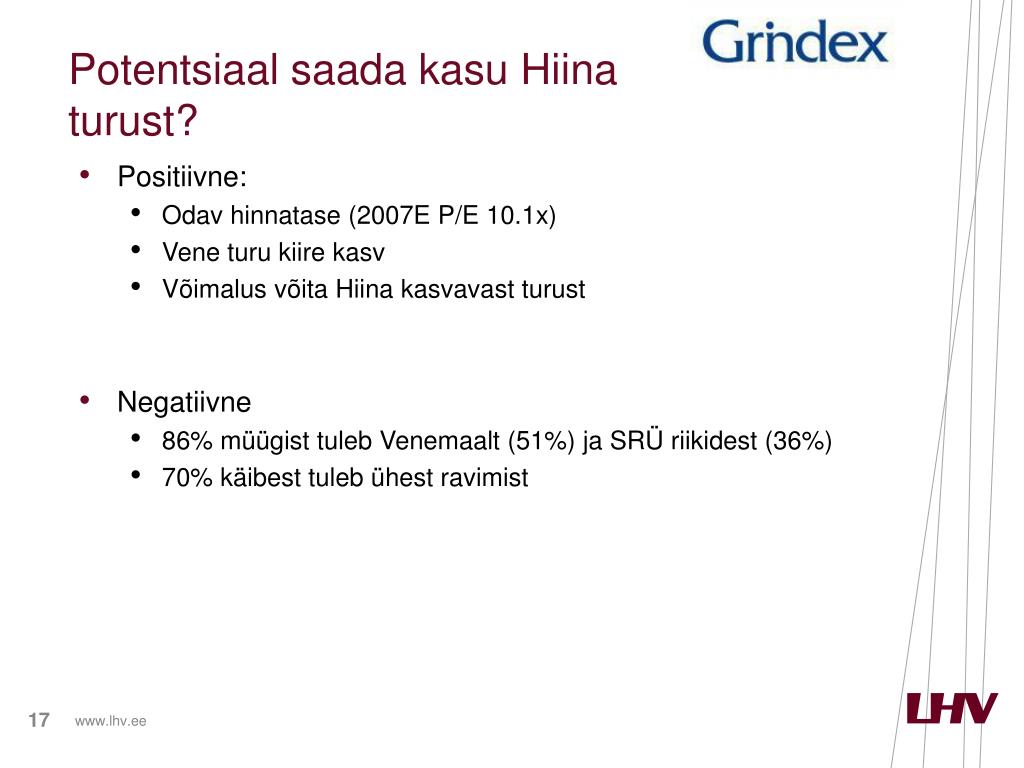 Grindex

Potentsiaal saada kasu Hiina turust?

• Positiivne:
  • Odav hinnatase (2007E P/E 10.1x)
  • Vene turu kiire kasv
  • Võimalus võita Hiina kasvavast turust

• Negatiivne
  • 86% müügist tuleb Venemaalt (51%) ja SRÜ riikidest (36%)
  • 70% käibest tuleb ühest ravimist

17 www.lhv.ee

LHV